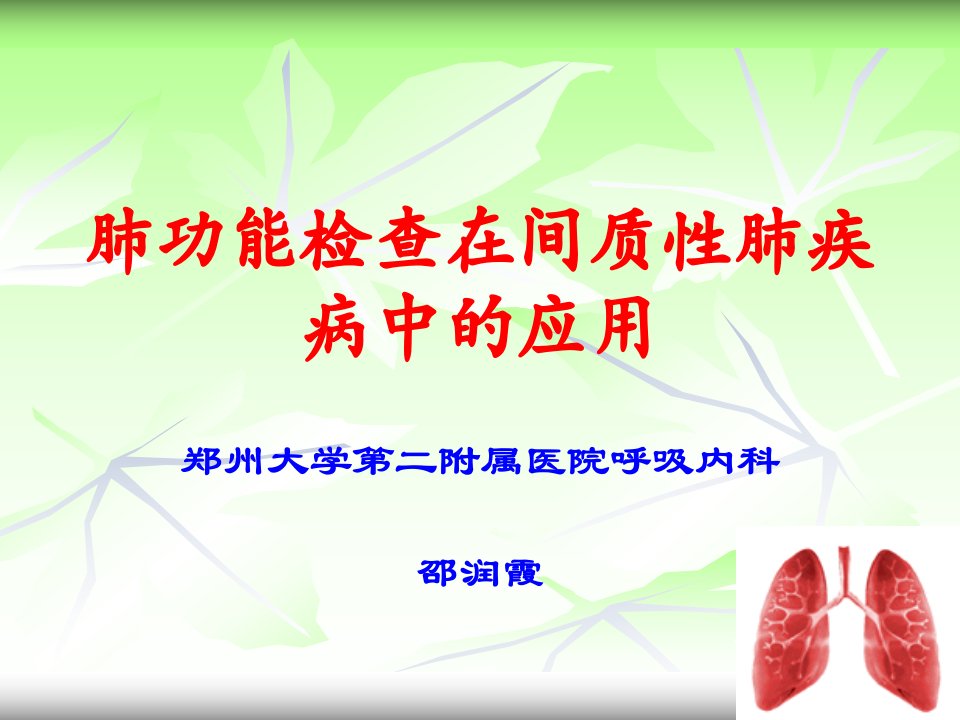 肺功能检查在间质性肺疾病中的应用

郑州大学第二附属医院呼吸内科

邵润霞